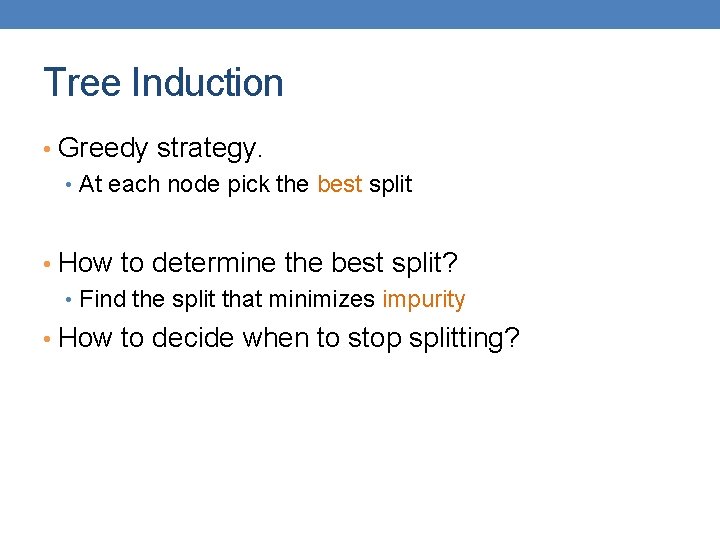 Tree Induction

• Greedy strategy.
  • At each node pick the best split

• How to determine the best split?
  • Find the split that minimizes impurity
• How to decide when to stop splitting?